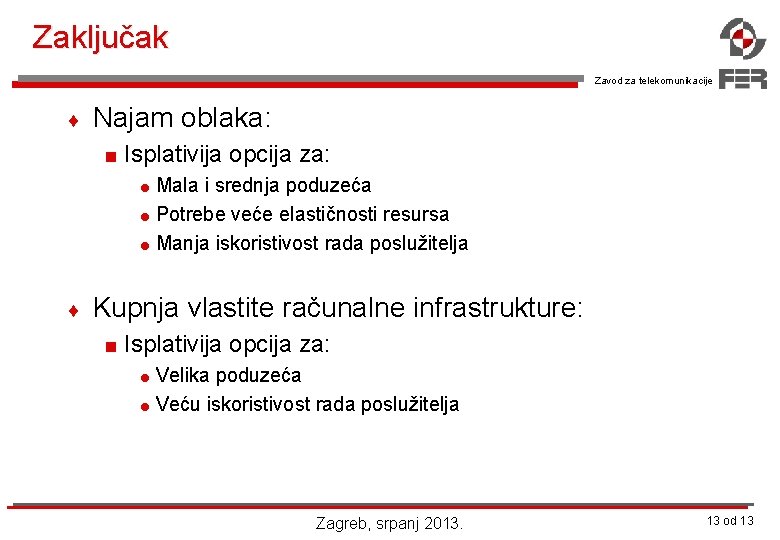 Zaključak

Zavod za telekomunikacije

FER

Najam oblaka:

Isplativija opcija za:

Mala i srednja poduzeća

Potrebe veće elastičnosti resursa

Manja iskoristivost rada poslužitelja

Kupnja vlastite računalne infrastrukture:

Isplativija opcija za:

Velika poduzeća

Veću iskoristivost rada poslužitelja

Zagreb, srpanj 2013.

13 od 13